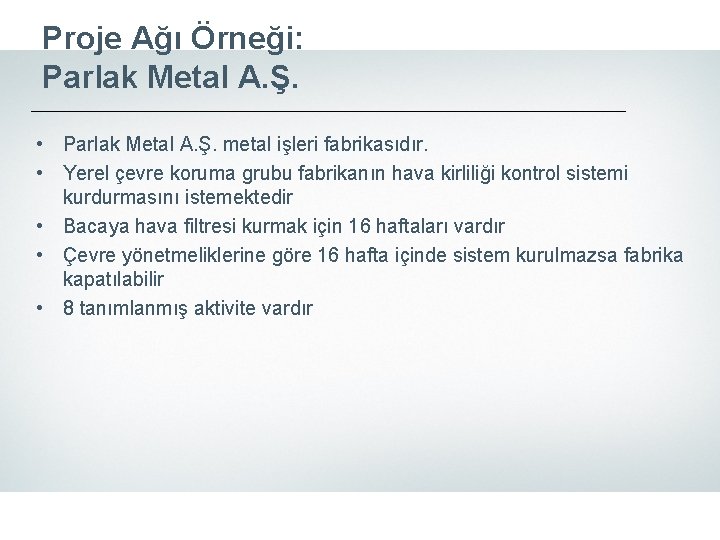 Proje Ağı Örneği:
Parlak Metal A.Ş.

• Parlak Metal A.Ş. metal işleri fabrikasıdır.
• Yerel çevre koruma grubu fabrikanın hava kirliliği kontrol sistemi kurdurmasını istemektedir
• Bacaya hava filtresi kurmak için 16 haftaları vardır
• Çevre yönetmeliklerine göre 16 hafta içinde sistem kurulmazsa fabrika kapatılabilir
• 8 tanımlanmış aktivite vardır